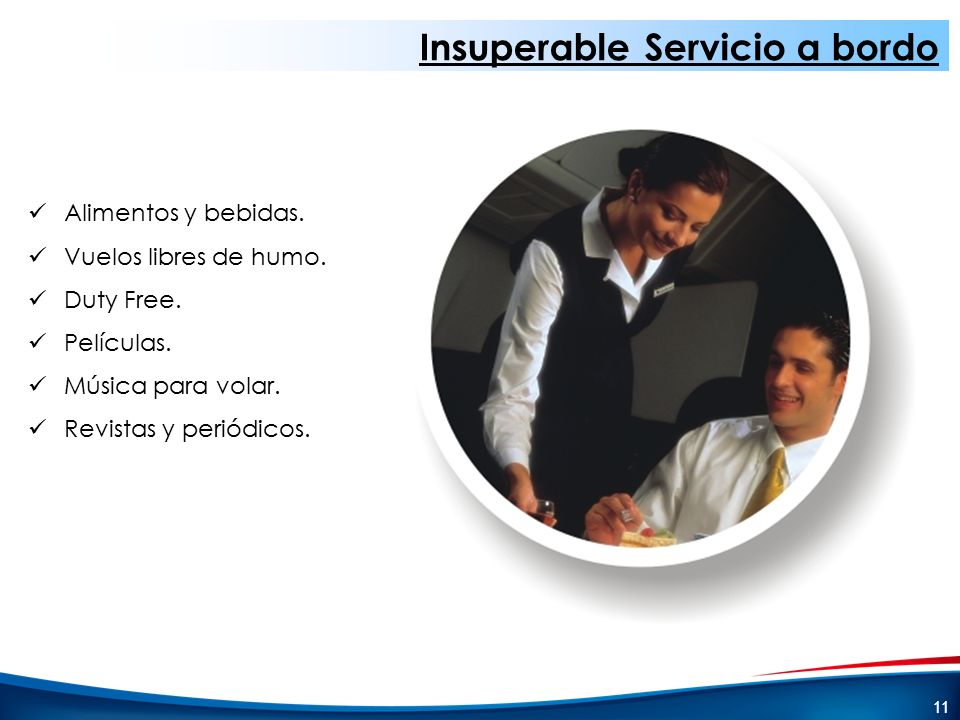 Insuperable Servicio a bordo

✓ Alimentos y bebidas.
✓ Vuelos libres de humo.
✓ Duty Free.
✓ Películas.
✓ Música para volar.
✓ Revistas y periódicos.

11